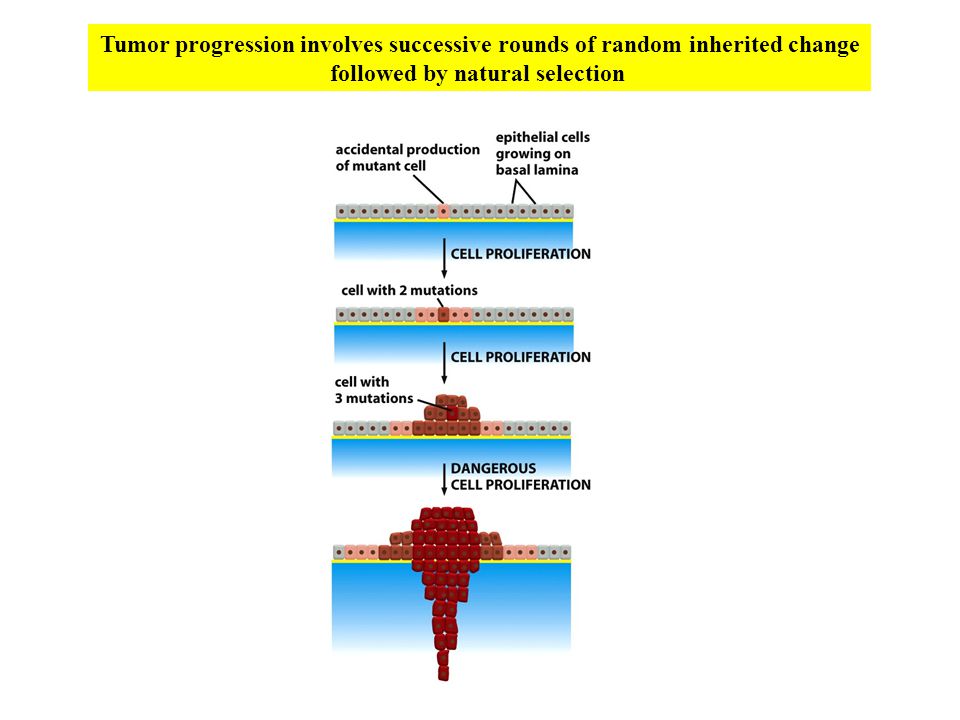 Tumor progression involves successive rounds of random inherited change followed by natural selection

accidental production of mutant cell

epithelial cells growing on basal lamina

CELL PROLIFERATION

cell with 2 mutations

CELL PROLIFERATION

cell with 3 mutations

DANGEROUS CELL PROLIFERATION